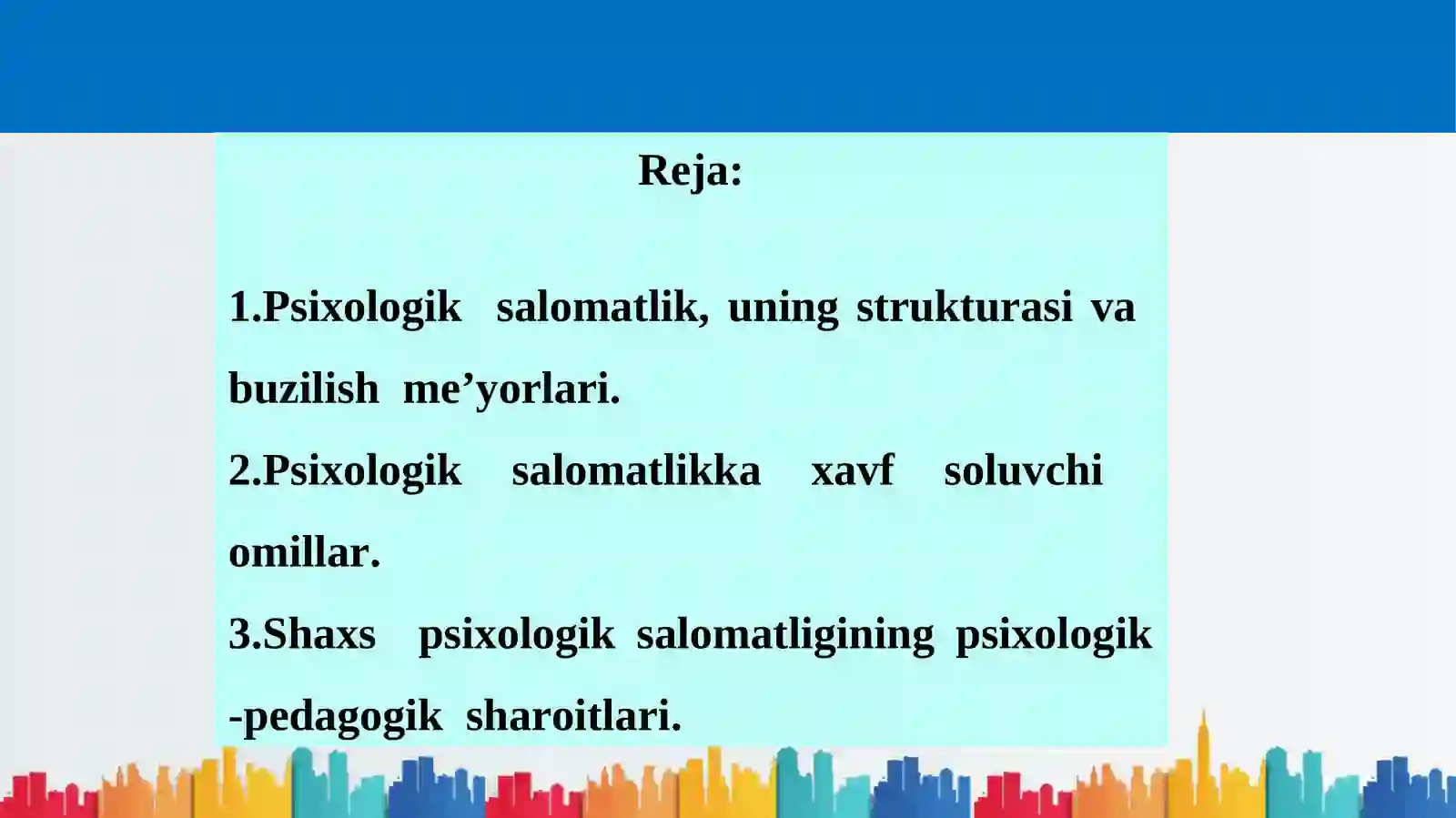 Reja:

1.Psixologik salomatlik, uning strukturasi va buzilish me’yorlari.

2.Psixologik salomatlikka xavf soluvchi omillar.

3.Shaxs psixologik salomatligining psixologik -pedagogik sharoitlari.